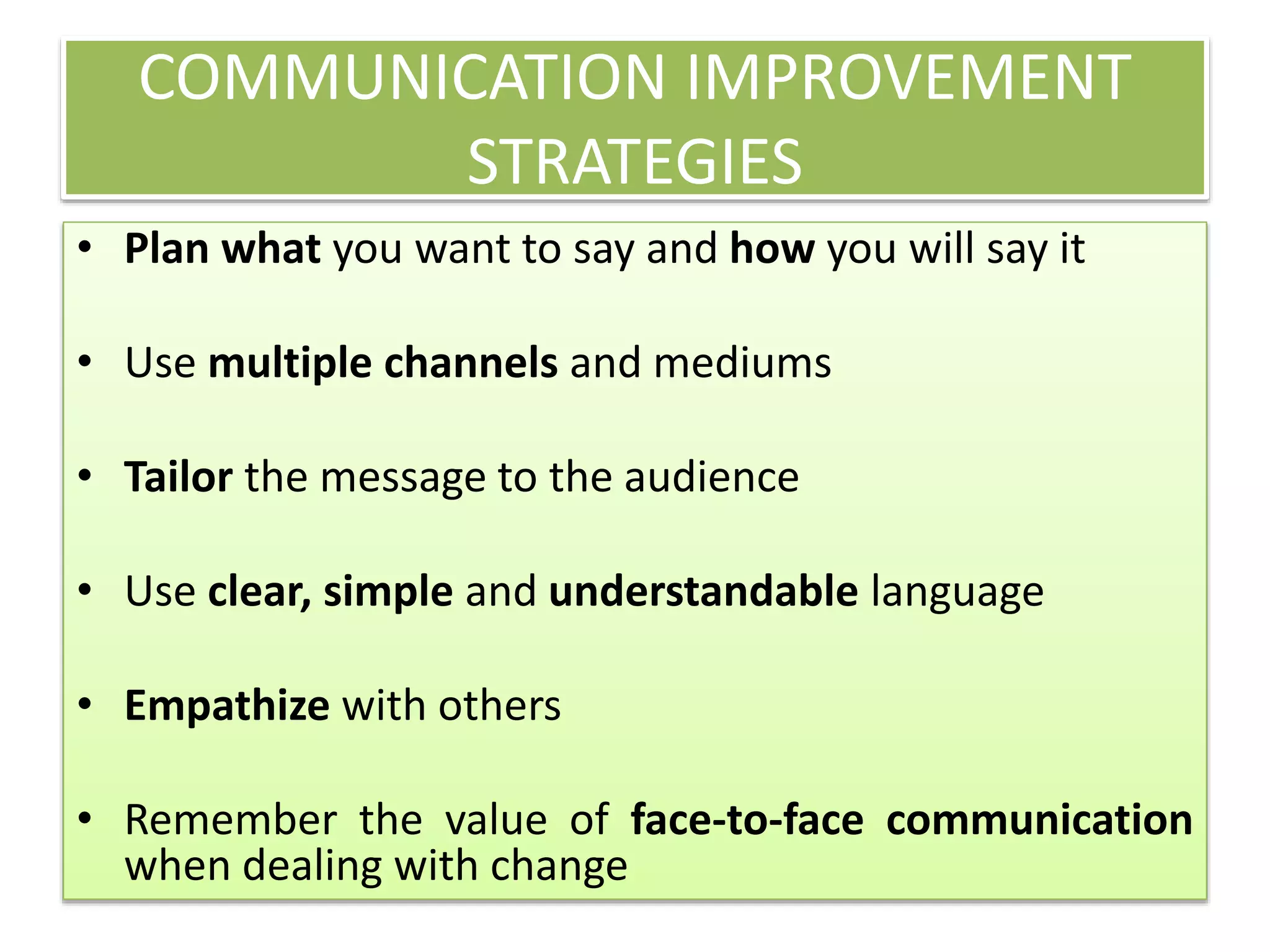 COMMUNICATION IMPROVEMENT STRATEGIES

• Plan what you want to say and how you will say it

• Use multiple channels and mediums

• Tailor the message to the audience

• Use clear, simple and understandable language

• Empathize with others

• Remember the value of face-to-face communication when dealing with change